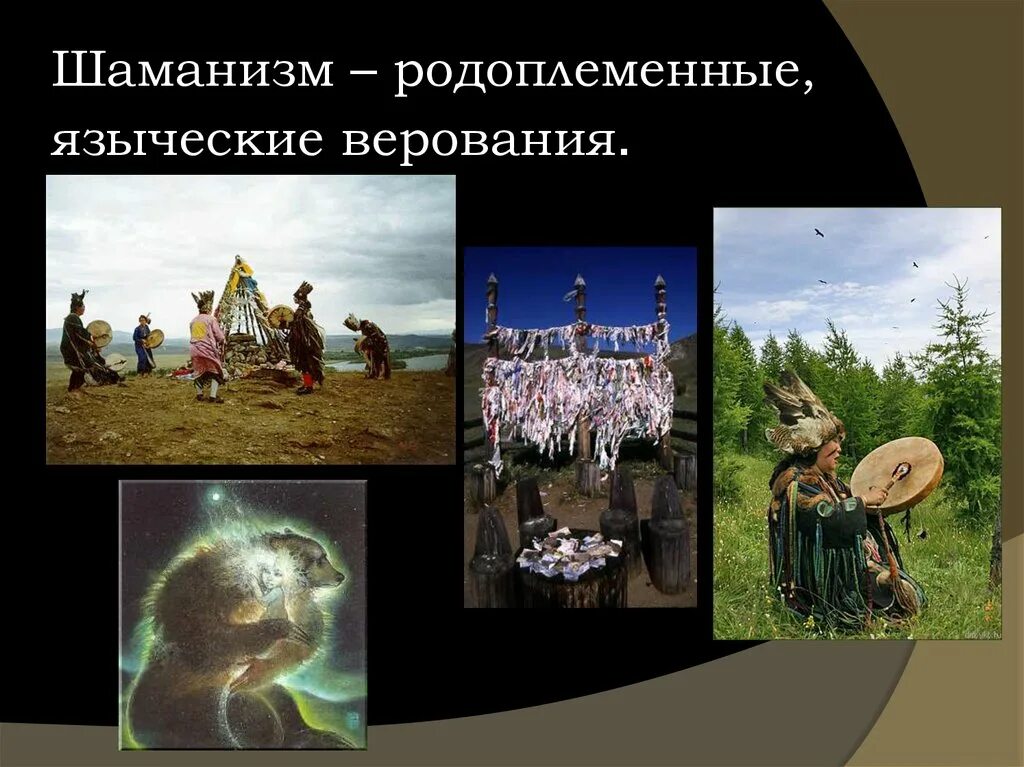 Шаманизм – родоплеменные, языческие верования.